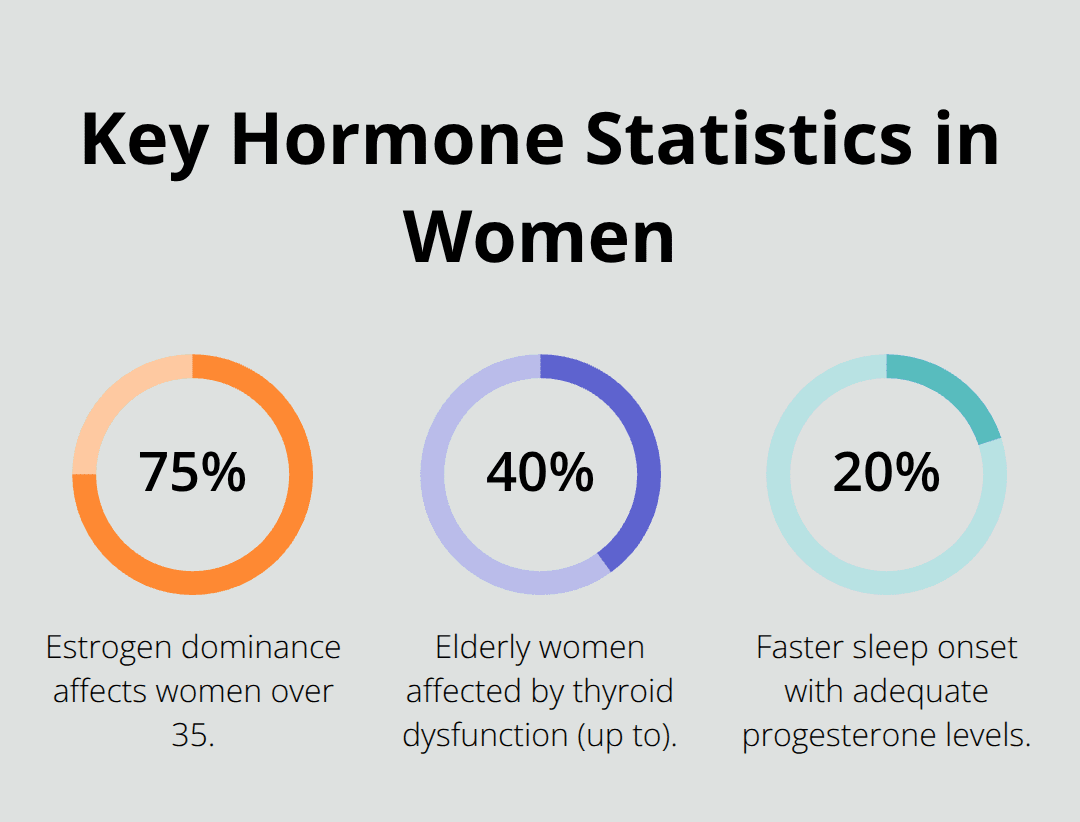 Key Hormone Statistics in Women

75%

Estrogen dominance affects women over 35.

40%

Elderly women affected by thyroid dysfunction (up to).

20%

Faster sleep onset with adequate progesterone levels.